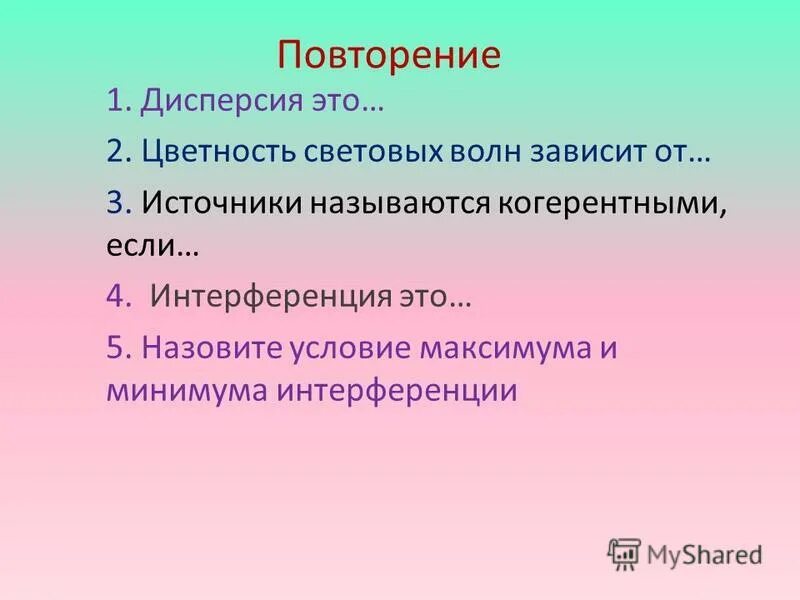 Повторение

1. Дисперсия это…

2. Цветность световых волн зависит от…

3. Источники называются когерентными, если…

4. Интерференция это…

5. Назовите условие максимума и минимума интерференции

MyShared